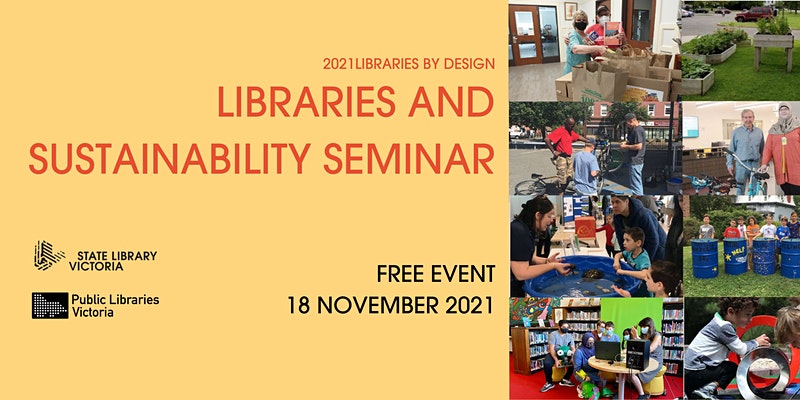 2021LIBRARIES BY DESIGN

LIBRARIES AND SUSTAINABILITY SEMINAR

STATE LIBRARY VICTORIA

Public Libraries Victoria

FREE EVENT
18 NOVEMBER 2021